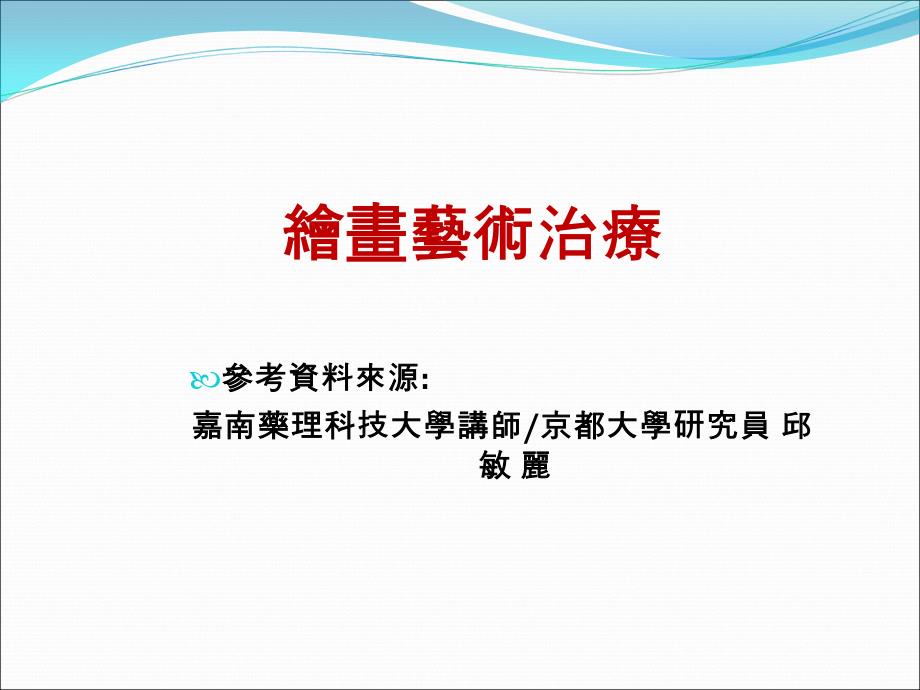 繪畫藝術治療

參考資料來源:
嘉南藥理科技大學講師/京都大學研究員 邱敏 麗